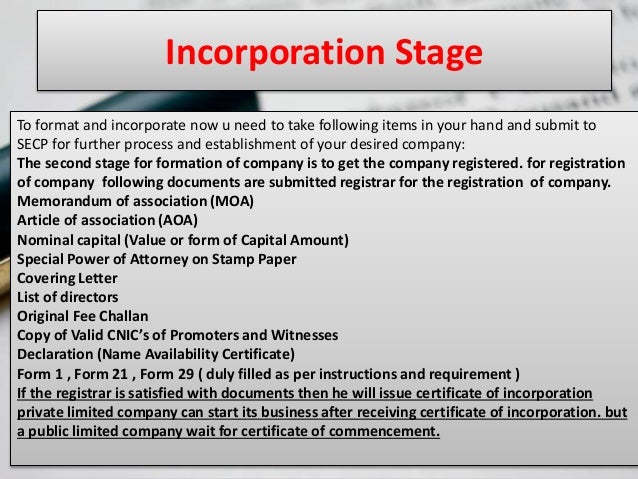 Incorporation Stage

To format and incorporate now u need to take following items in your hand and submit to SECP for further process and establishment of your desired company:
The second stage for formation of company is to get the company registered. for registration of company following documents are submitted registrar for the registration of company.
Memorandum of association (MOA)
Article of association (AOA)
Nominal capital (Value or form of Capital Amount)
Special Power of Attorney on Stamp Paper
Covering Letter
List of directors
Original Fee Challan
Copy of Valid CNIC's of Promoters and Witnesses
Declaration (Name Availability Certificate)
Form 1 , Form 21 , Form 29 ( duly filled as per instructions and requirement )
If the registrar is satisfied with documents then he will issue certificate of incorporation private limited company can start its business after receiving certificate of incorporation. but a public limited company wait for certificate of commencement.